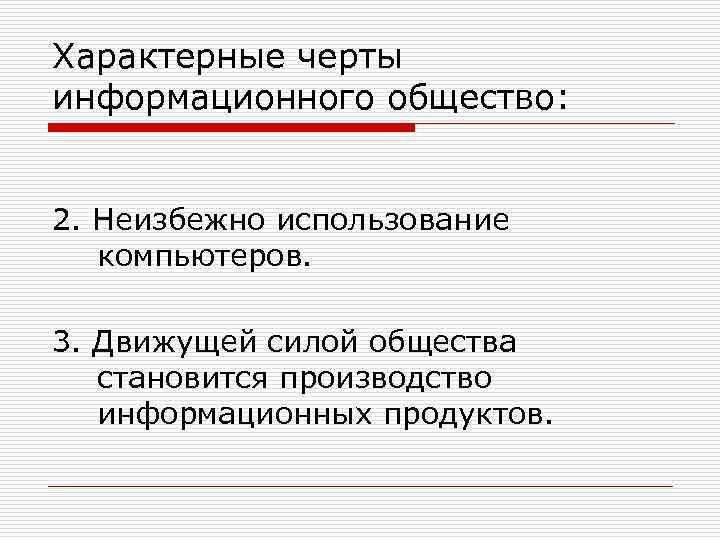 Характерные черты информационного общество:

2. Неизбежно использование компьютеров.

3. Движущей силой общества становится производство информационных продуктов.